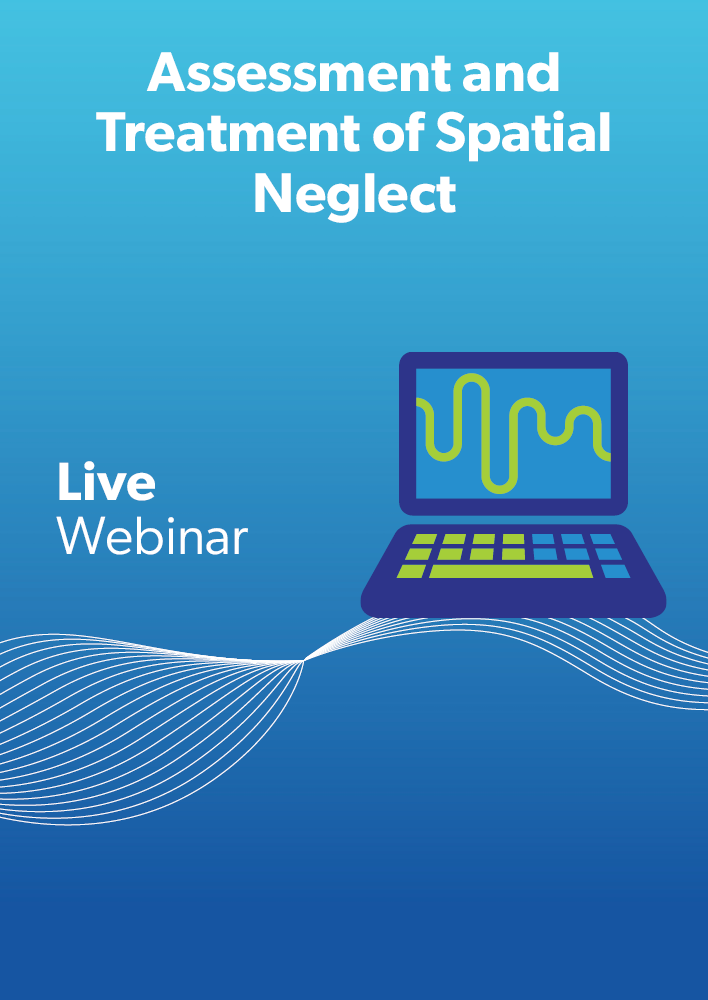 Assessment and Treatment of Spatial Neglect

Live
Webinar